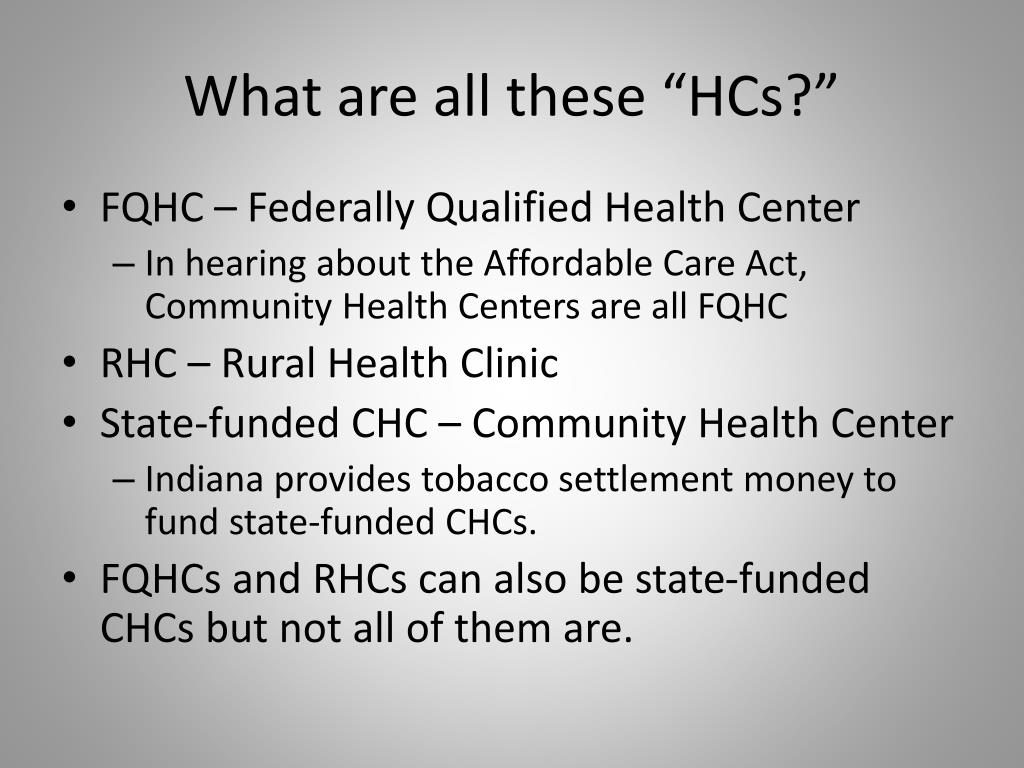 What are all these “HCs?”

• FQHC – Federally Qualified Health Center
– In hearing about the Affordable Care Act, Community Health Centers are all FQHC
• RHC – Rural Health Clinic
• State-funded CHC – Community Health Center
– Indiana provides tobacco settlement money to fund state-funded CHCs.
• FQHCs and RHCs can also be state-funded CHCs but not all of them are.